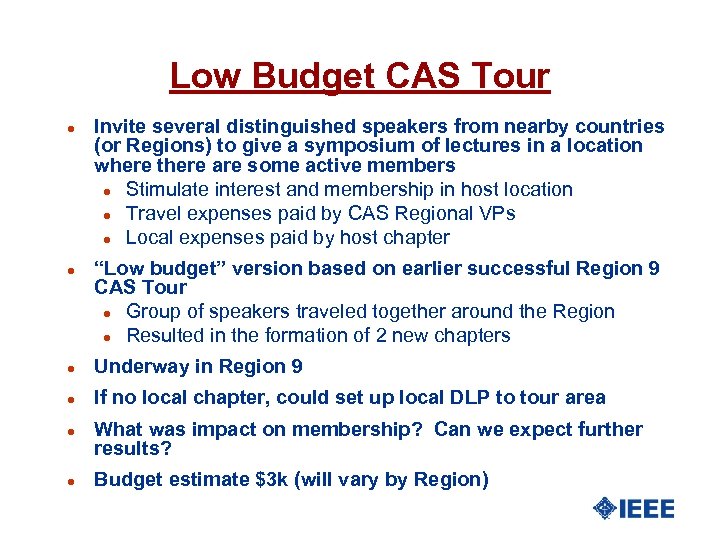 Low Budget CAS Tour

- Invite several distinguished speakers from nearby countries (or Regions) to give a symposium of lectures in a location where there are some active members
  - Stimulate interest and membership in host location
  - Travel expenses paid by CAS Regional VPs
  - Local expenses paid by host chapter
- “Low budget” version based on earlier successful Region 9 CAS Tour
  - Group of speakers traveled together around the Region
  - Resulted in the formation of 2 new chapters
- Underway in Region 9
- If no local chapter, could set up local DLP to tour area
- What was impact on membership? Can we expect further results?
- Budget estimate \$3k (will vary by Region)

IEEE